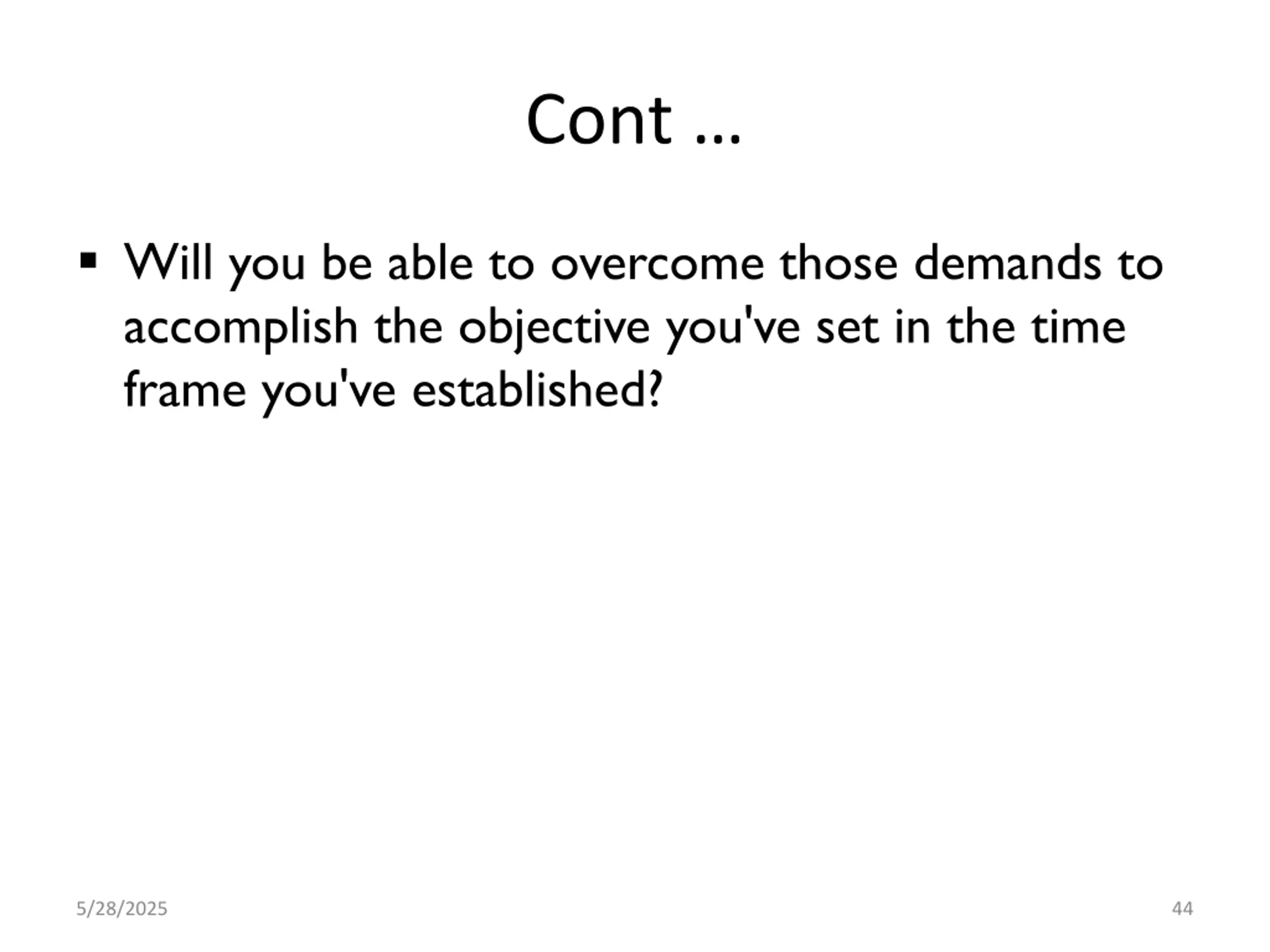 Cont …

▪ Will you be able to overcome those demands to accomplish the objective you've set in the time frame you've established?

5/28/2025

44